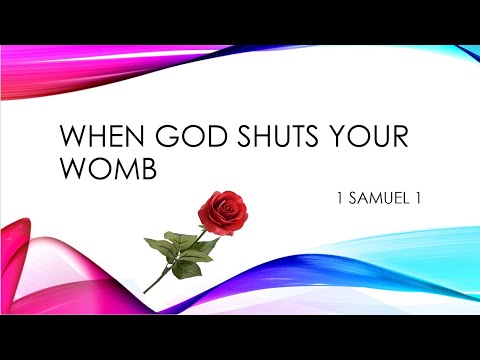 WHEN GOD SHUTS YOUR WOMB

1 SAMUEL 1